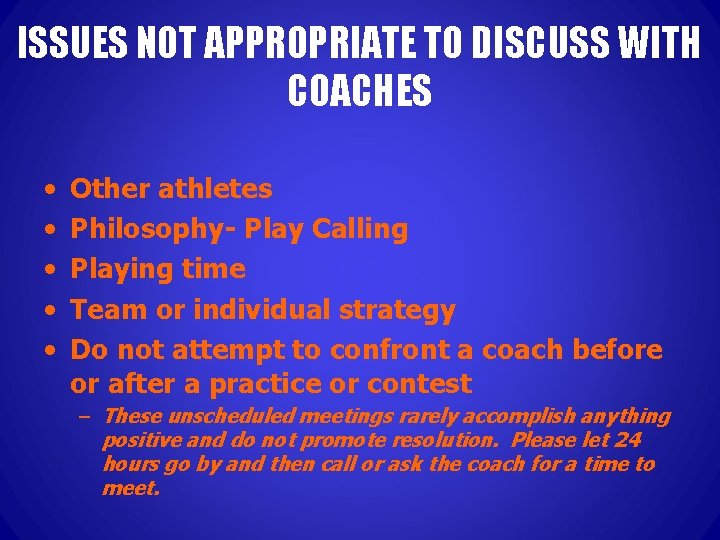 ISSUES NOT APPROPRIATE TO DISCUSS WITH COACHES

• Other athletes
• Philosophy- Play Calling
• Playing time
• Team or individual strategy
• Do not attempt to confront a coach before or after a practice or contest
– These unscheduled meetings rarely accomplish anything positive and do not promote resolution. Please let 24 hours go by and then call or ask the coach for a time to meet.